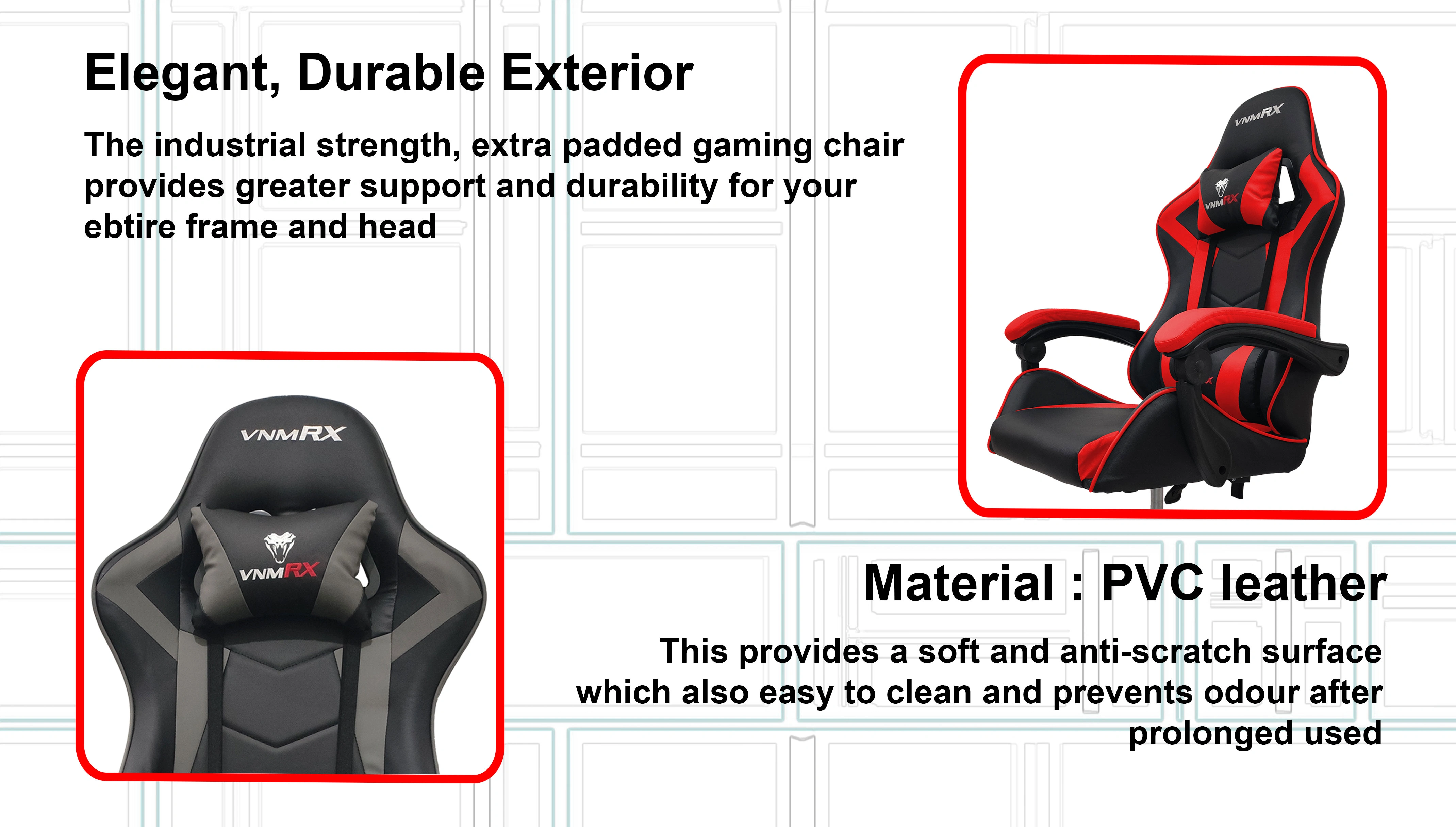 Elegant, Durable Exterior

The industrial strength, extra padded gaming chair provides greater support and durability for your ebtire frame and head

VNMRX

VNMRX

VNMRX

VNMRX

Material : PVC leather

This provides a soft and anti-scratch surface which also easy to clean and prevents odour after prolonged used